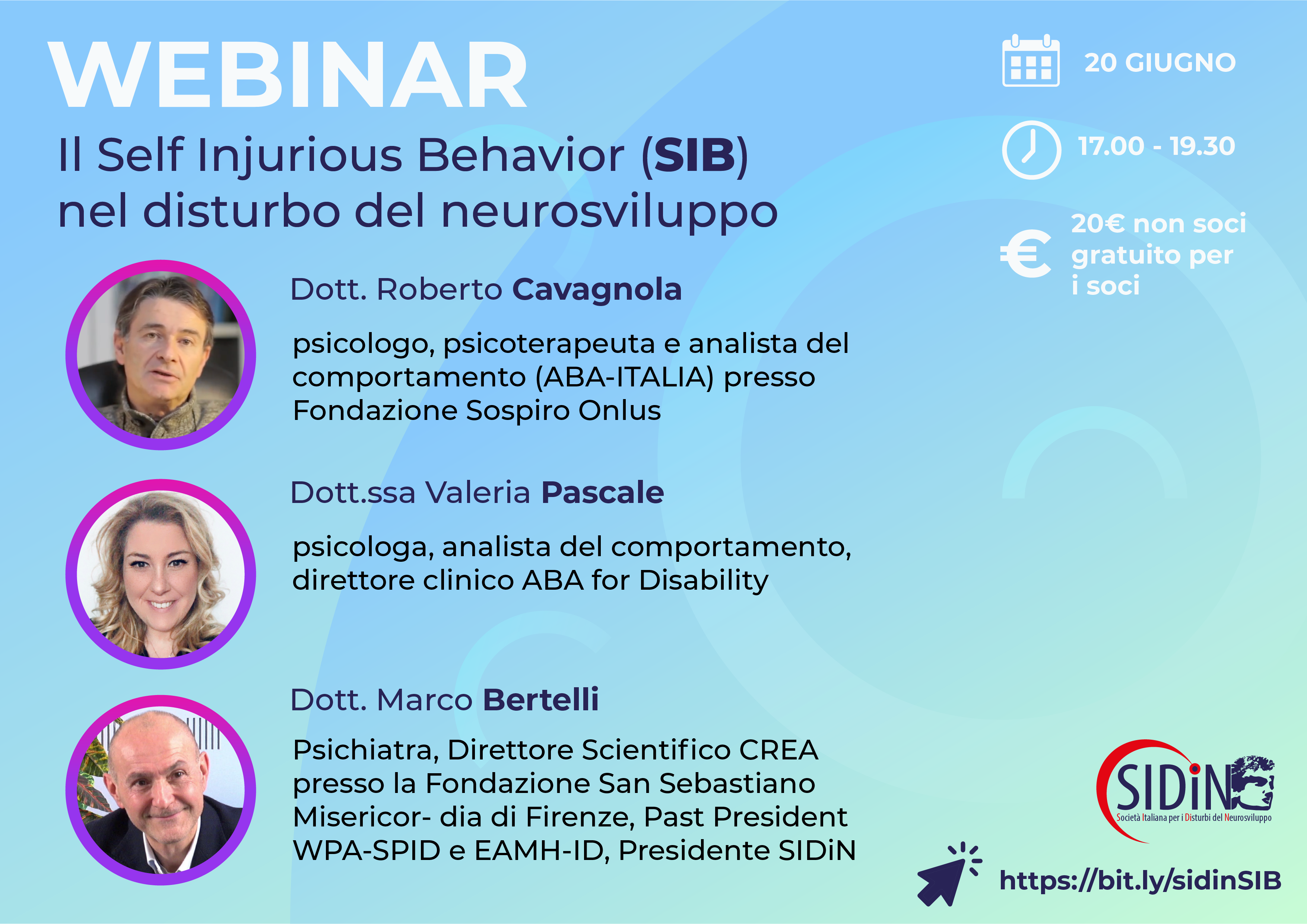 WEBINAR

Il Self Injurious Behavior (SIB) nel disturbo del neurosviluppo

20 GIUGNO

17.00 - 19.30

20€ non soci gratuito per i soci

Dott. Roberto Cavagnola

psicologo, psicoterapeuta e analista del comportamento (ABA-ITALIA) presso Fondazione Sospiro Onlus

Dott.ssa Valeria Pascale

psicologa, analista del comportamento, direttore clinico ABA for Disability

Dott. Marco Bertelli

Psichiatra, Direttore Scientifico CREA presso la Fondazione San Sebastiano Misericor- dia di Firenze, Past President WPA-SPID e EAMH-ID, Presidente SIDiN

SIDiN
Società Italiana per i Disturbi del Neurosviluppo

https://bit.ly/sidinSIB